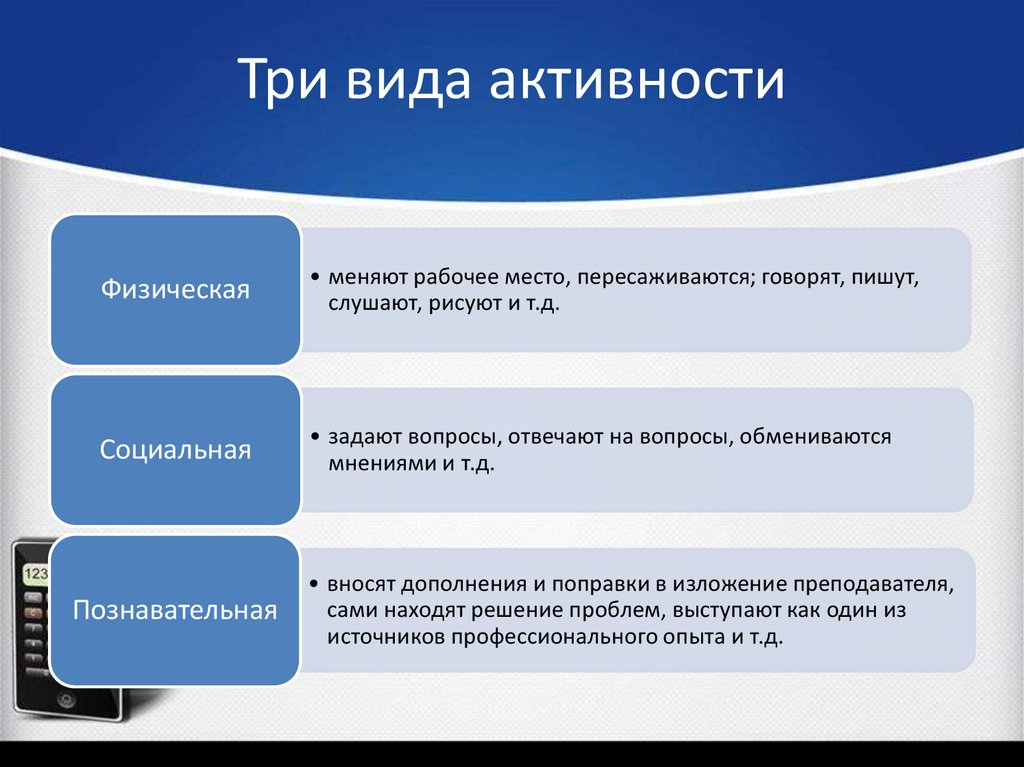 Три вида активности

Физическая

• меняют рабочее место, пересаживаются; говорят, пишут, слушают, рисуют и т.д.

Социальная

• задают вопросы, отвечают на вопросы, обмениваются мнениями и т.д.

Познавательная

• вносят дополнения и поправки в изложение преподавателя, сами находят решение проблем, выступают как один из источников профессионального опыта и т.д.

123